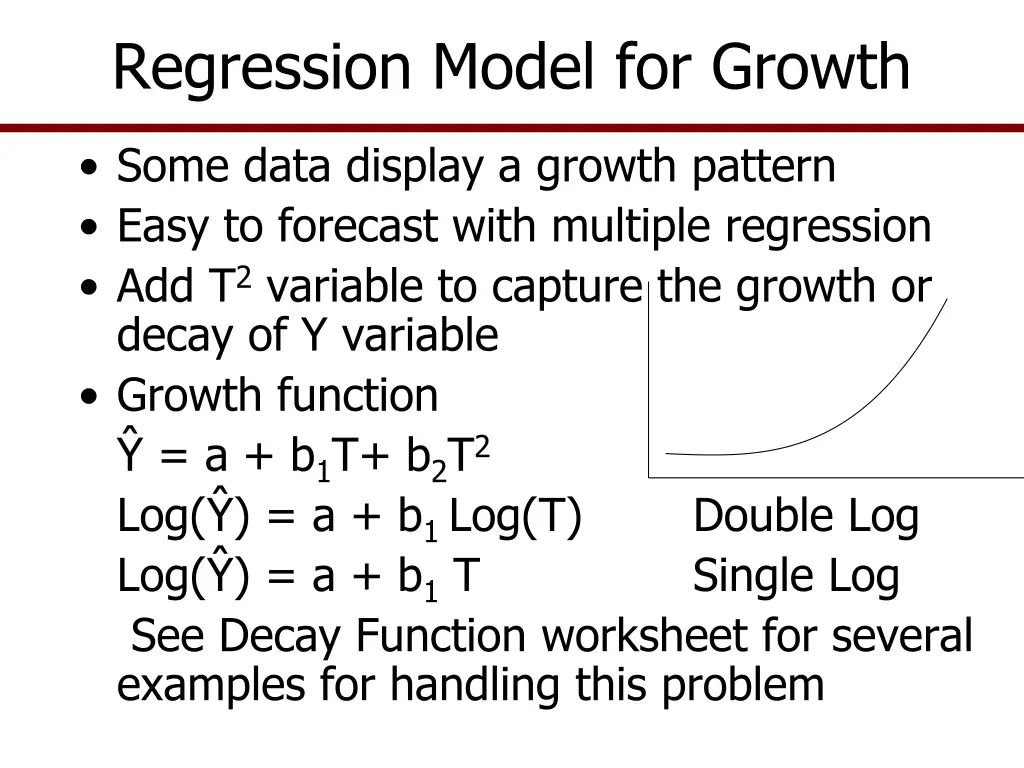 Regression Model for Growth

• Some data display a growth pattern
• Easy to forecast with multiple regression
• Add $T^2$ variable to capture the growth or decay of Y variable
• Growth function

$\hat{Y} = a + b_1T + b_2T^2$

$Log(\hat{Y}) = a + b_1 Log(T)$ Double Log

$Log(\hat{Y}) = a + b_1 T$ Single Log

See Decay Function worksheet for several examples for handling this problem